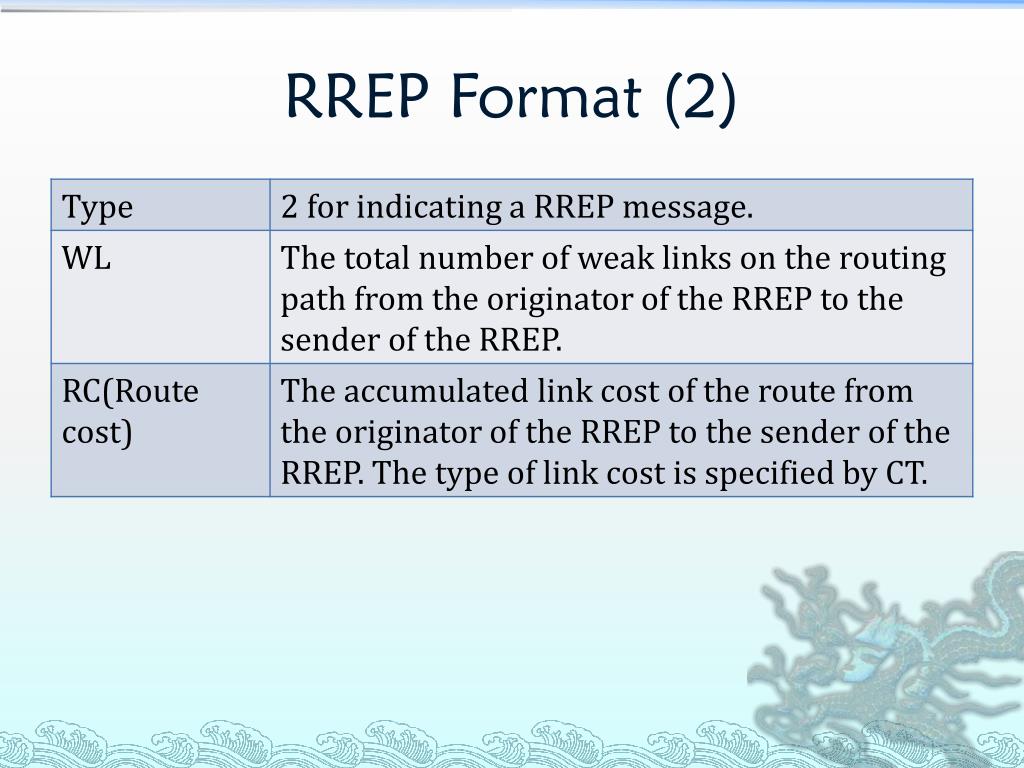 RREP Format (2)

| Type | 2 for indicating a RREP message. |
|---|---|
| WL | The total number of weak links on the routing path from the originator of the RREP to the sender of the RREP. |
| RC(Route cost) | The accumulated link cost of the route from the originator of the RREP to the sender of the RREP. The type of link cost is specified by CT. |